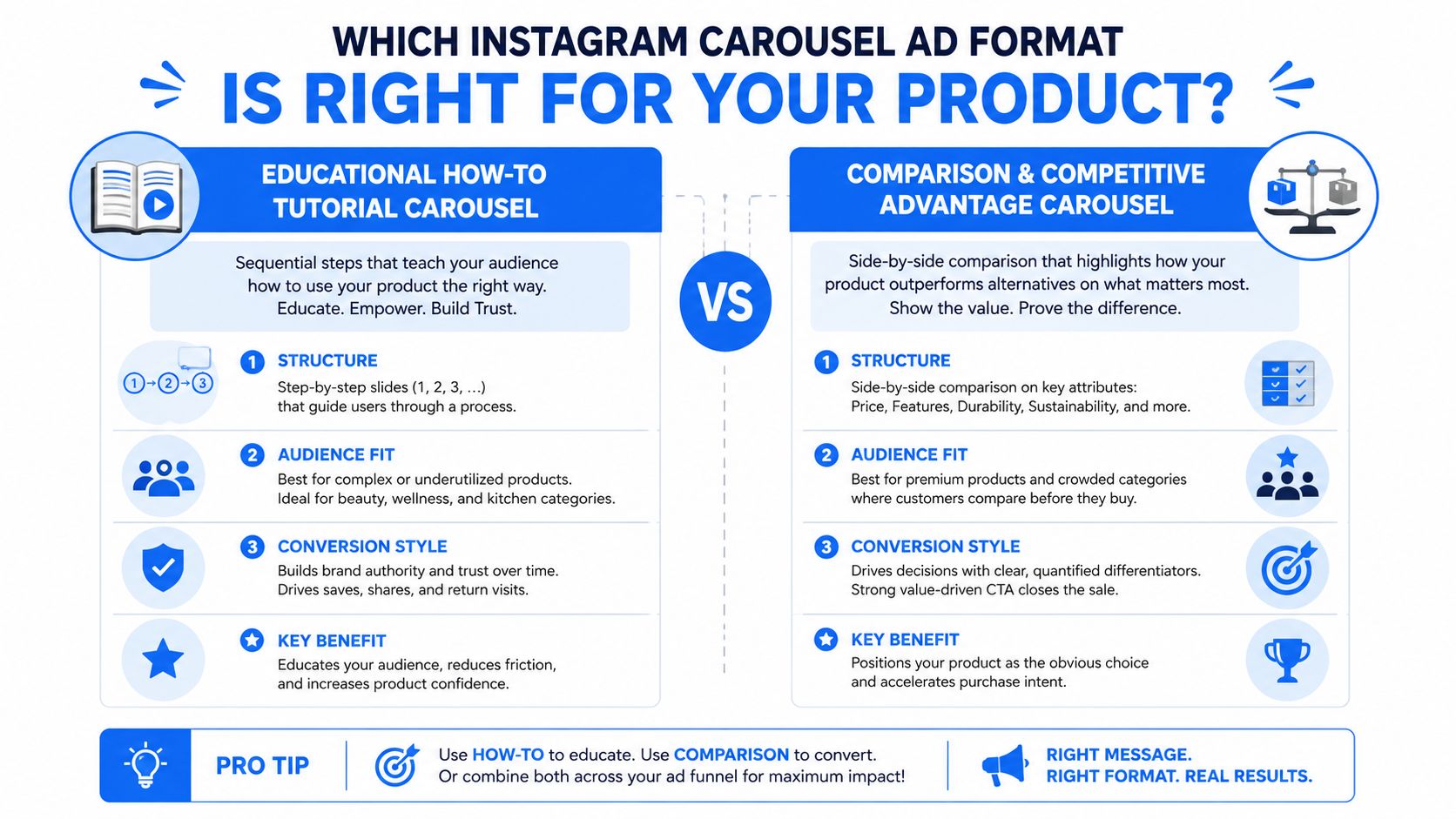 WHICH INSTAGRAM CAROUSEL AD FORMAT
IS RIGHT FOR YOUR PRODUCT?

EDUCATIONAL HOW-TO TUTORIAL CAROUSEL

Sequential steps that teach your audience how to use your product the right way. Educate. Empower. Build Trust.

1→2→3

1 STRUCTURE
Step-by-step slides (1, 2, 3, ...) that guide users through a process.

2 AUDIENCE FIT
Best for complex or underutilized products. Ideal for beauty, wellness, and kitchen categories.

3 CONVERSION STYLE
Builds brand authority and trust over time. Drives saves, shares, and return visits.

KEY BENEFIT
Educates your audience, reduces friction, and increases product confidence.

VS

COMPARISON & COMPETITIVE ADVANTAGE CAROUSEL

Side-by-side comparison that highlights how your product outperforms alternatives on what matters most. Show the value. Prove the difference.

1 STRUCTURE
Side-by-side comparison on key attributes: Price, Features, Durability, Sustainability, and more.

2 AUDIENCE FIT
Best for premium products and crowded categories where customers compare before they buy.

3 CONVERSION STYLE
Drives decisions with clear, quantified differentiators. Strong value-driven CTA closes the sale.

KEY BENEFIT
Positions your product as the obvious choice and accelerates purchase intent.

PRO TIP

Use HOW-TO to educate. Use COMPARISON to convert. Or combine both across your ad funnel for maximum impact!

RIGHT MESSAGE. RIGHT FORMAT. REAL RESULTS.